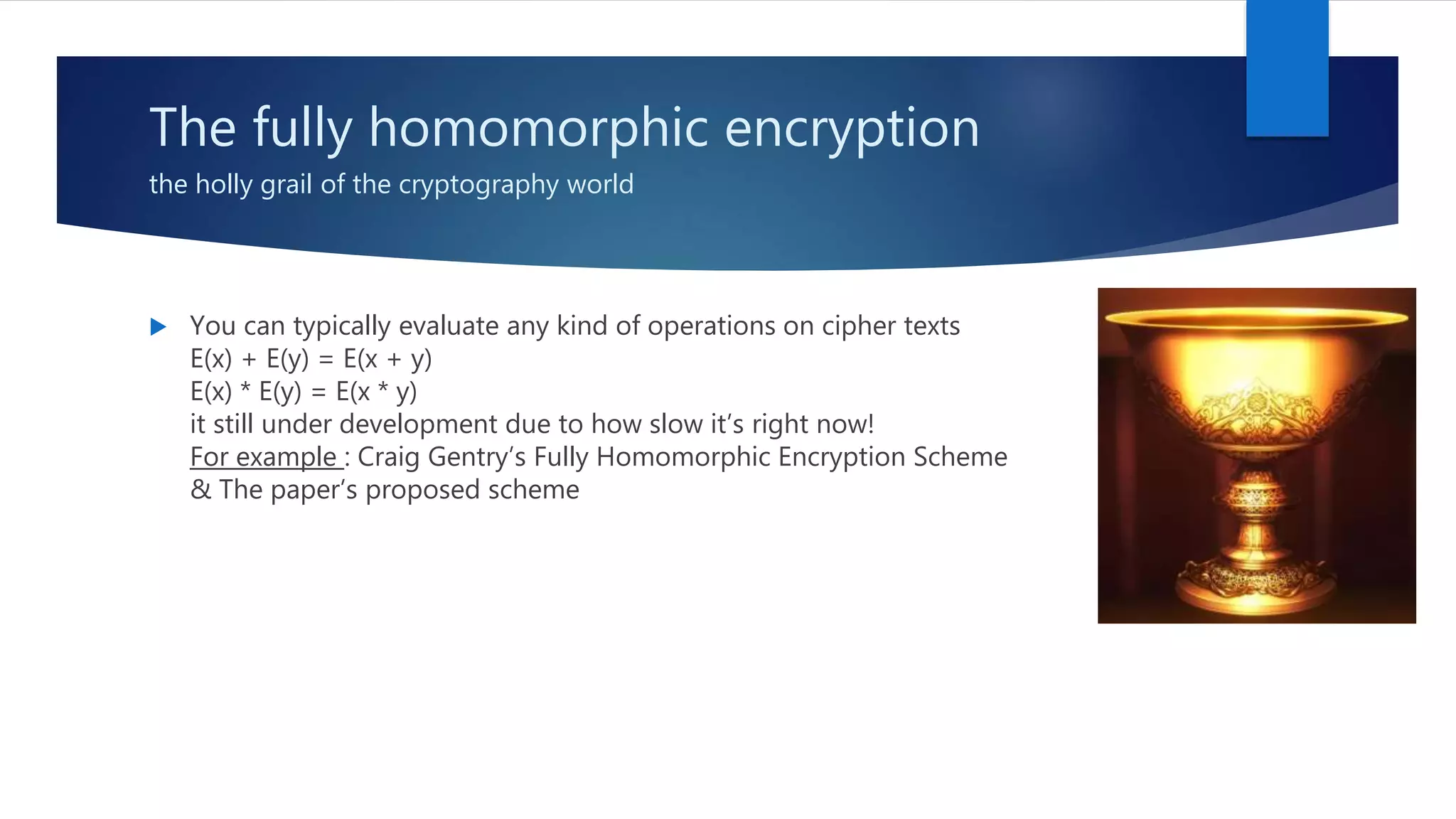 The fully homomorphic encryption

the holly grail of the cryptography world

You can typically evaluate any kind of operations on cipher texts
$E(x) + E(y) = E(x + y)$
$E(x) * E(y) = E(x * y)$
it still under development due to how slow it's right now!
For example : Craig Gentry's Fully Homomorphic Encryption Scheme & The paper's proposed scheme